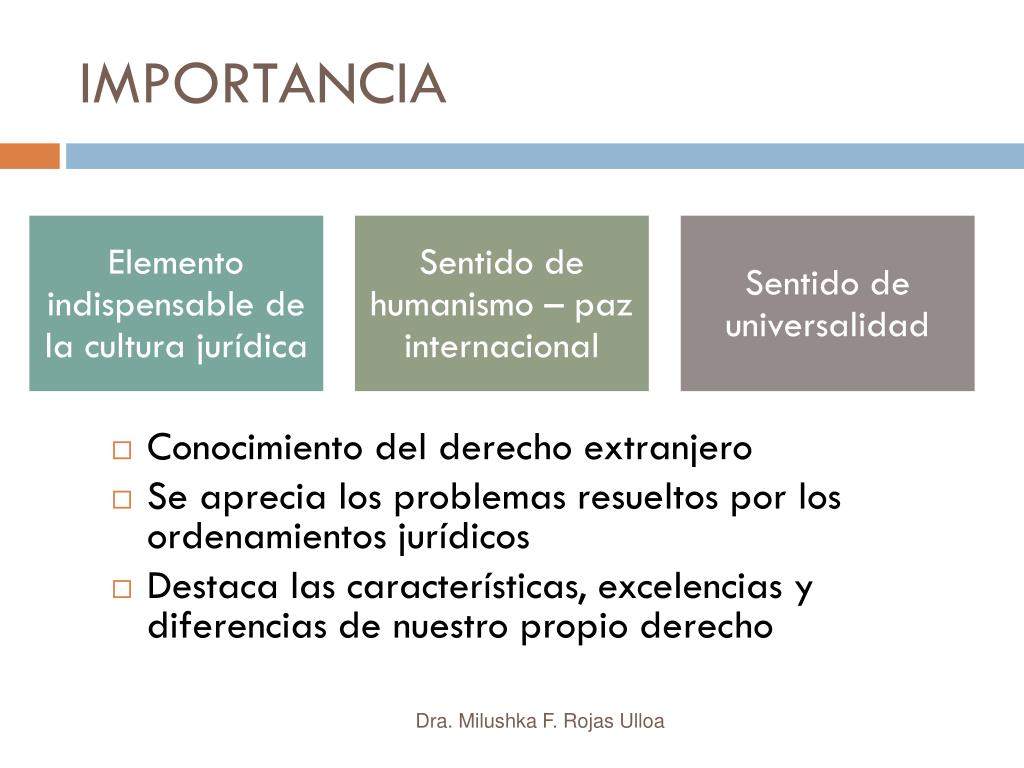 IMPORTANCIA

Elemento indispensable de la cultura jurídica

Sentido de humanismo – paz internacional

Sentido de universalidad

□ Conocimiento del derecho extranjero
□ Se aprecia los problemas resueltos por los ordenamientos jurídicos
□ Destaca las características, excelencias y diferencias de nuestro propio derecho

Dra. Milushka F. Rojas Ulloa